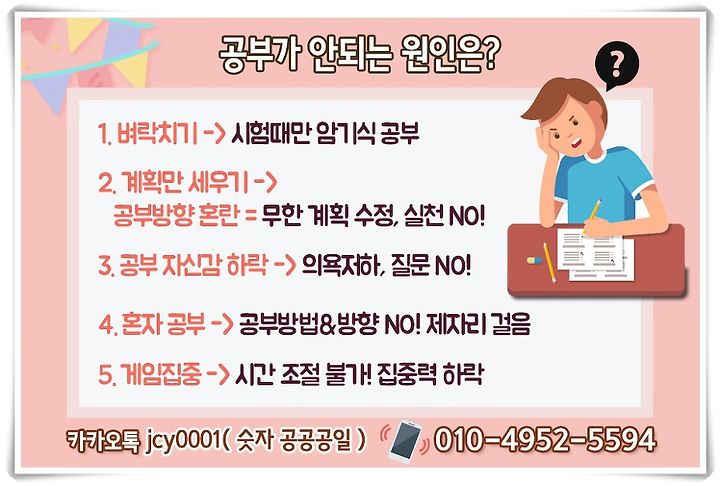 공부가 안되는 원인은?

?

1. 벼락치기 -> 시험때만 암기식 공부

2. 계획만 세우기 -> 공부방향 혼란 = 무한 계획 수정, 실천 NO!

3. 공부 자신감 하락 -> 의욕저하, 질문 NO!

4. 혼자 공부 -> 공부방법&방향 NO! 제자리 걸음

5. 게임집중 -> 시간 조절 불가! 집중력 하락

카카오톡 jcy0001( 숫자 공공공일 ) 010-4952-5594